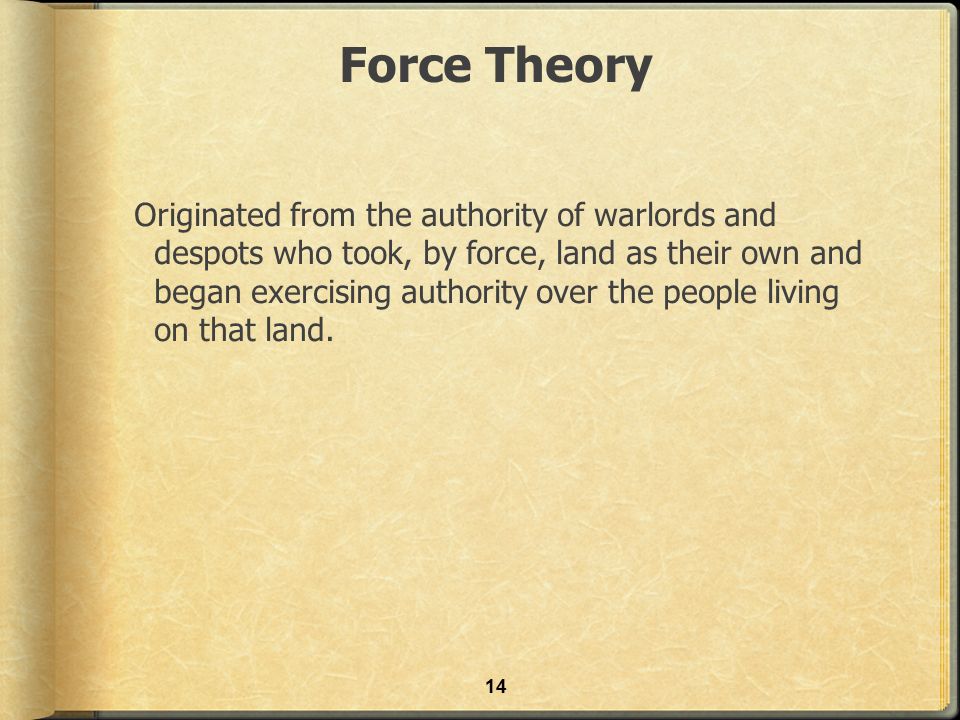 Force Theory

Originated from the authority of warlords and despots who took, by force, land as their own and began exercising authority over the people living on that land.

14